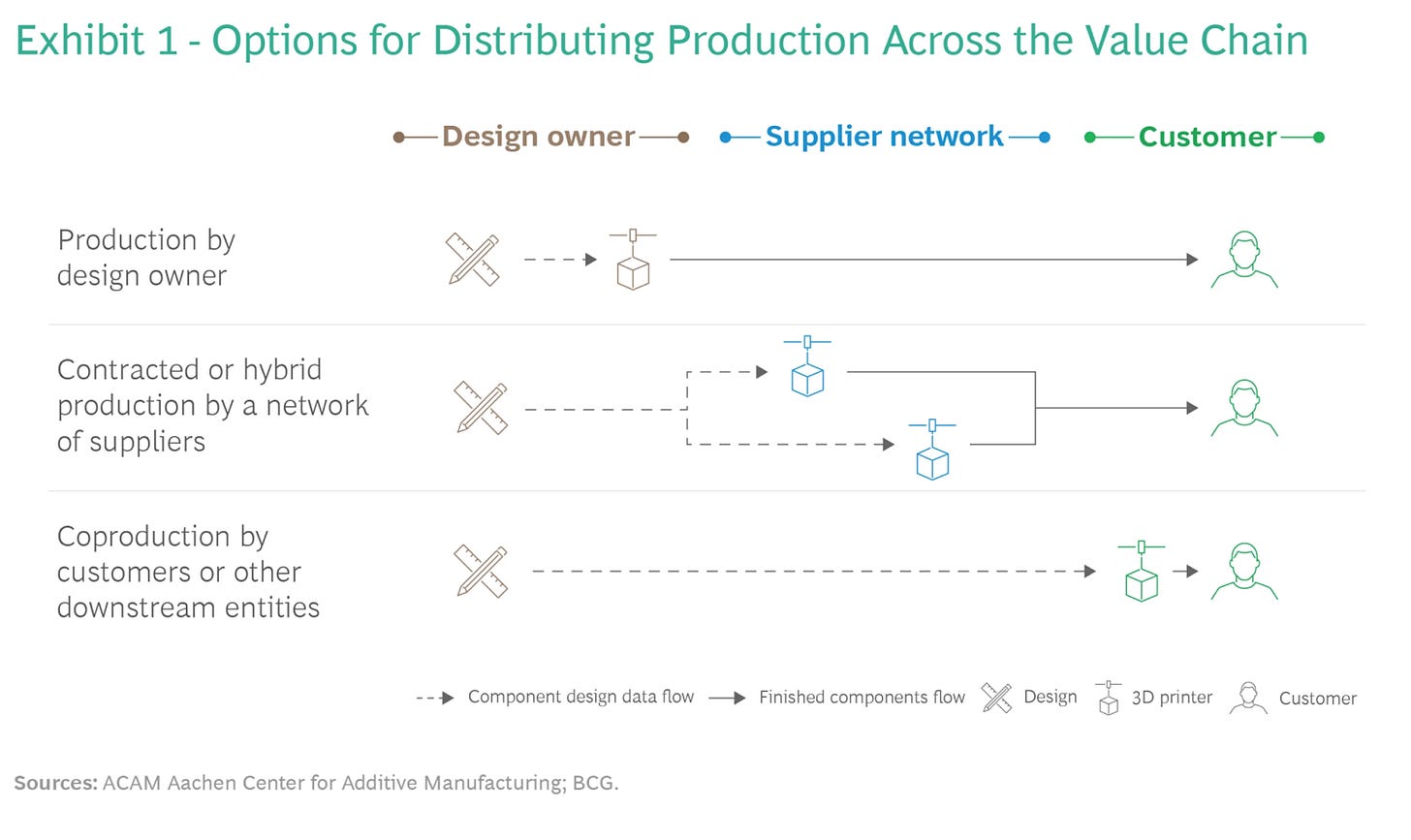 Exhibit 1 - Options for Distributing Production Across the Value Chain

Design owner

Supplier network

Customer

Production by design owner

Contracted or hybrid production by a network of suppliers

Coproduction by customers or other downstream entities

Component design data flow

Finished components flow

Design

3D printer

Customer

Sources: ACAM Aachen Center for Additive Manufacturing; BCG.